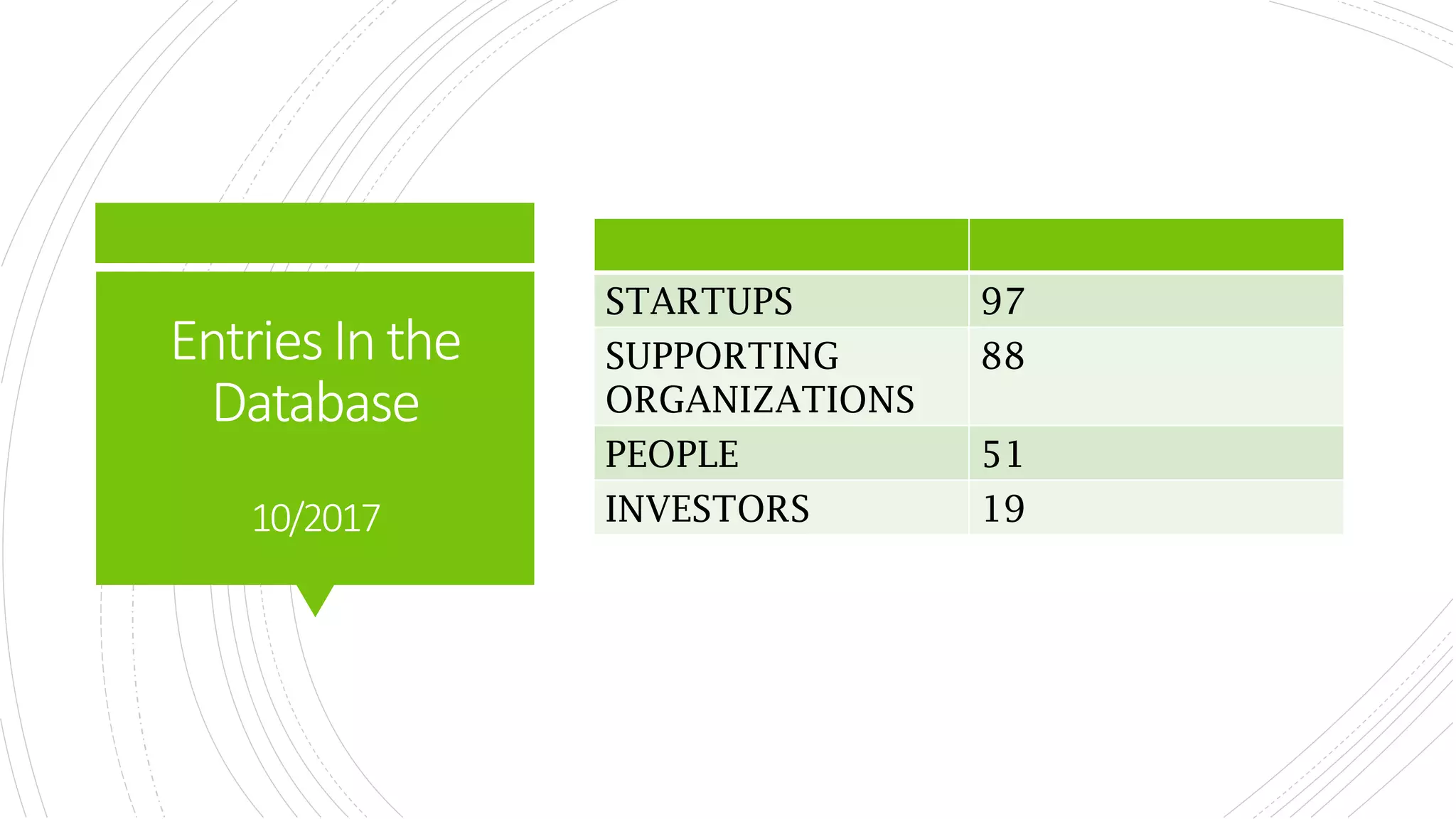 Entries In the Database

10/2017

| | |
|---|---|
| STARTUPS | 97 |
| SUPPORTING ORGANIZATIONS | 88 |
| PEOPLE | 51 |
| INVESTORS | 19 |